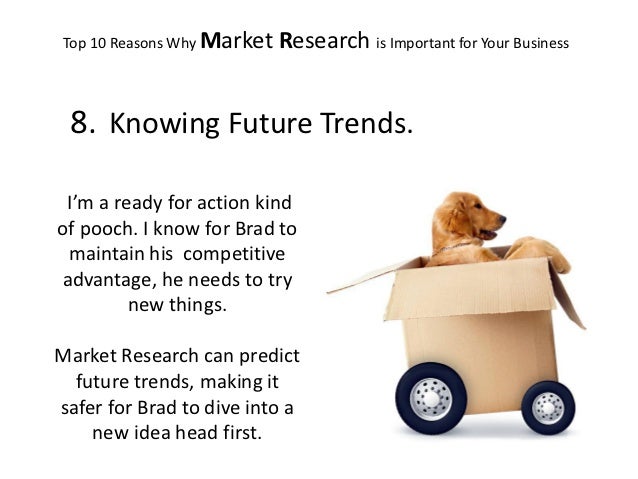 Top 10 Reasons Why Market Research is Important for Your Business

8. Knowing Future Trends.

I'm a ready for action kind of pooch. I know for Brad to maintain his competitive advantage, he needs to try new things.

Market Research can predict future trends, making it safer for Brad to dive into a new idea head first.